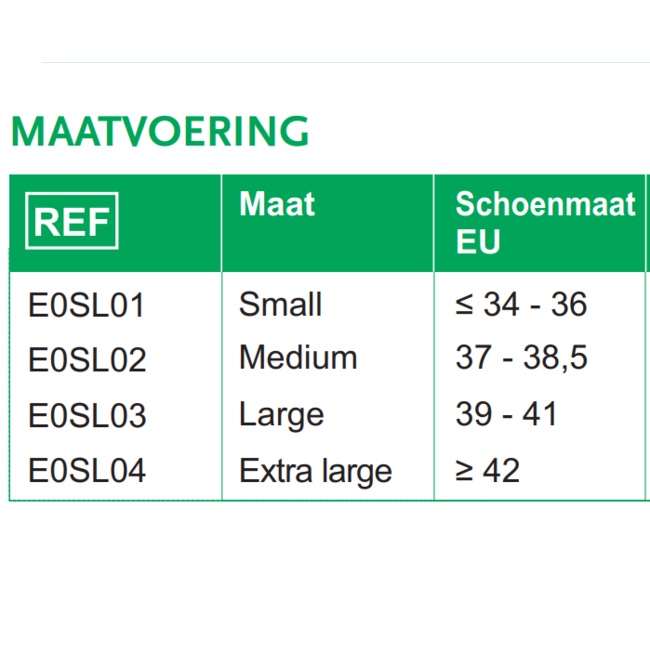 MAATVOERING

| REF | Maat | Schoenmaat EU |
|---|---|---|
| E0SL01 | Small | ≤ 34 - 36 |
| E0SL02 | Medium | 37 - 38,5 |
| E0SL03 | Large | 39 - 41 |
| E0SL04 | Extra large | ≥ 42 |